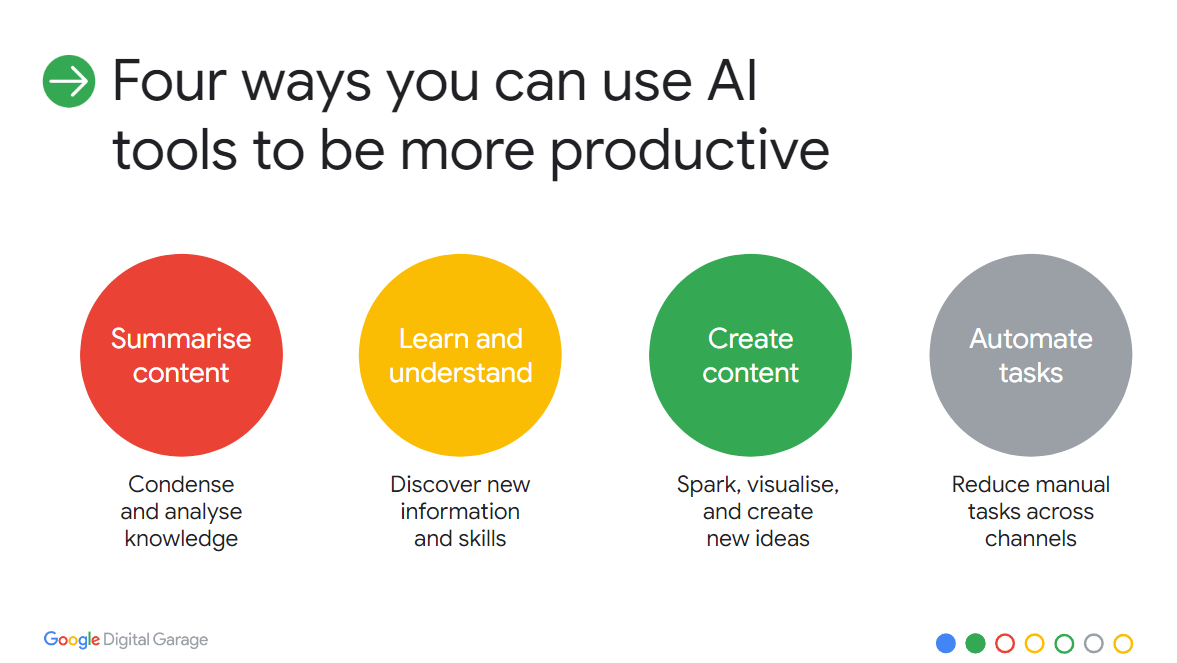 Four ways you can use AI tools to be more productive

Summarise content

Condense and analyse knowledge

Learn and understand

Discover new information and skills

Create content

Spark, visualise, and create new ideas

Automate tasks

Reduce manual tasks across channels

Google Digital Garage